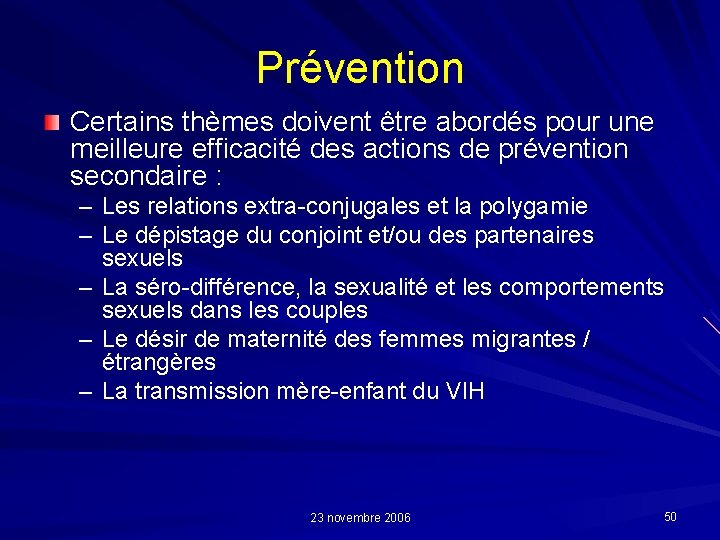 Prévention

Certains thèmes doivent être abordés pour une meilleure efficacité des actions de prévention secondaire :

– Les relations extra-conjugales et la polygamie
– Le dépistage du conjoint et/ou des partenaires sexuels
– La séro-différence, la sexualité et les comportements sexuels dans les couples
– Le désir de maternité des femmes migrantes / étrangères
– La transmission mère-enfant du VIH

23 novembre 2006

50